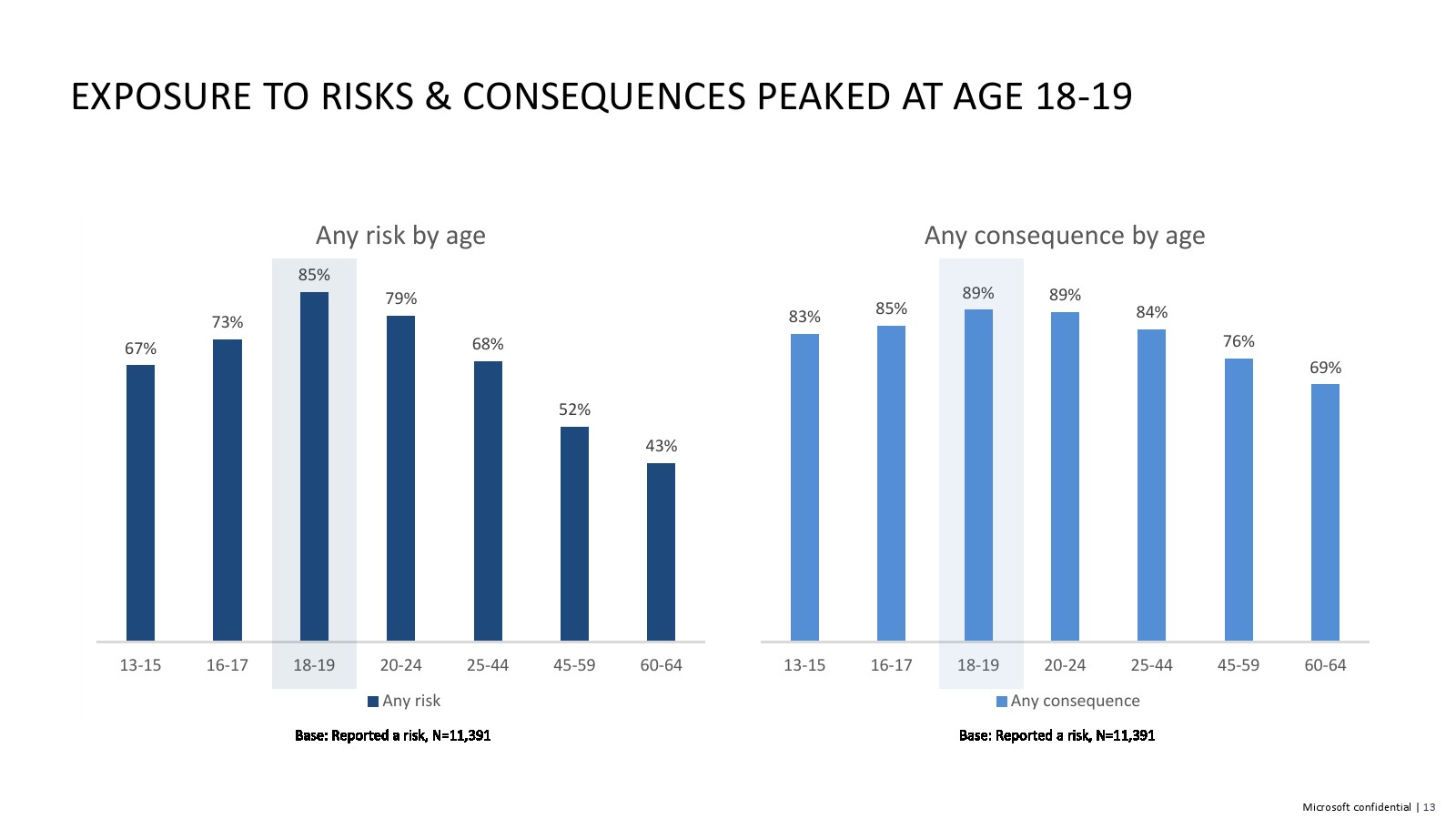 EXPOSURE TO RISKS & CONSEQUENCES PEAKED AT AGE 18-19

Any risk by age

67%
73%
85%
79%
68%
52%
43%

13-15
16-17
18-19
20-24
25-44
45-59
60-64

Any risk

Base: Reported a risk, N=11,391

Any consequence by age

83%
85%
89%
89%
84%
76%
69%

13-15
16-17
18-19
20-24
25-44
45-59
60-64

Any consequence

Base: Reported a risk, N=11,391

Microsoft confidential | 13